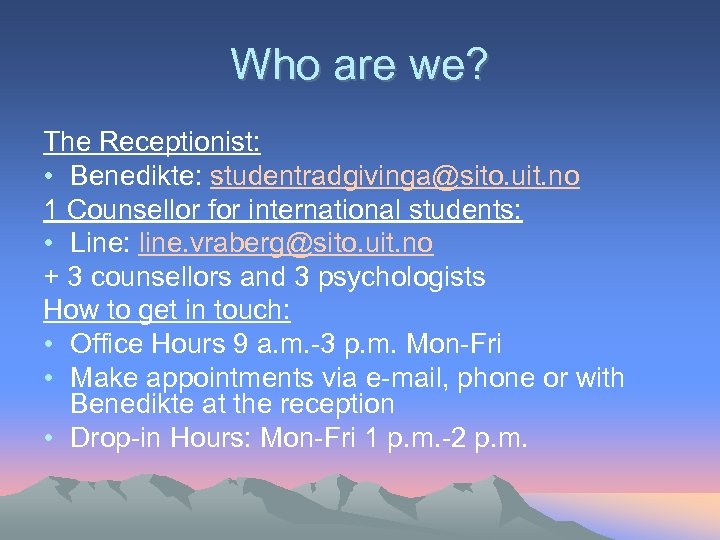 Who are we?

The Receptionist:
• Benedikte: studentradgivinga@sito.uit.no
1 Counsellor for international students:
• Line: line.vraberg@sito.uit.no
+ 3 counsellors and 3 psychologists
How to get in touch:
• Office Hours 9 a.m.-3 p.m. Mon-Fri
• Make appointments via e-mail, phone or with Benedikte at the reception
• Drop-in Hours: Mon-Fri 1 p.m.-2 p.m.